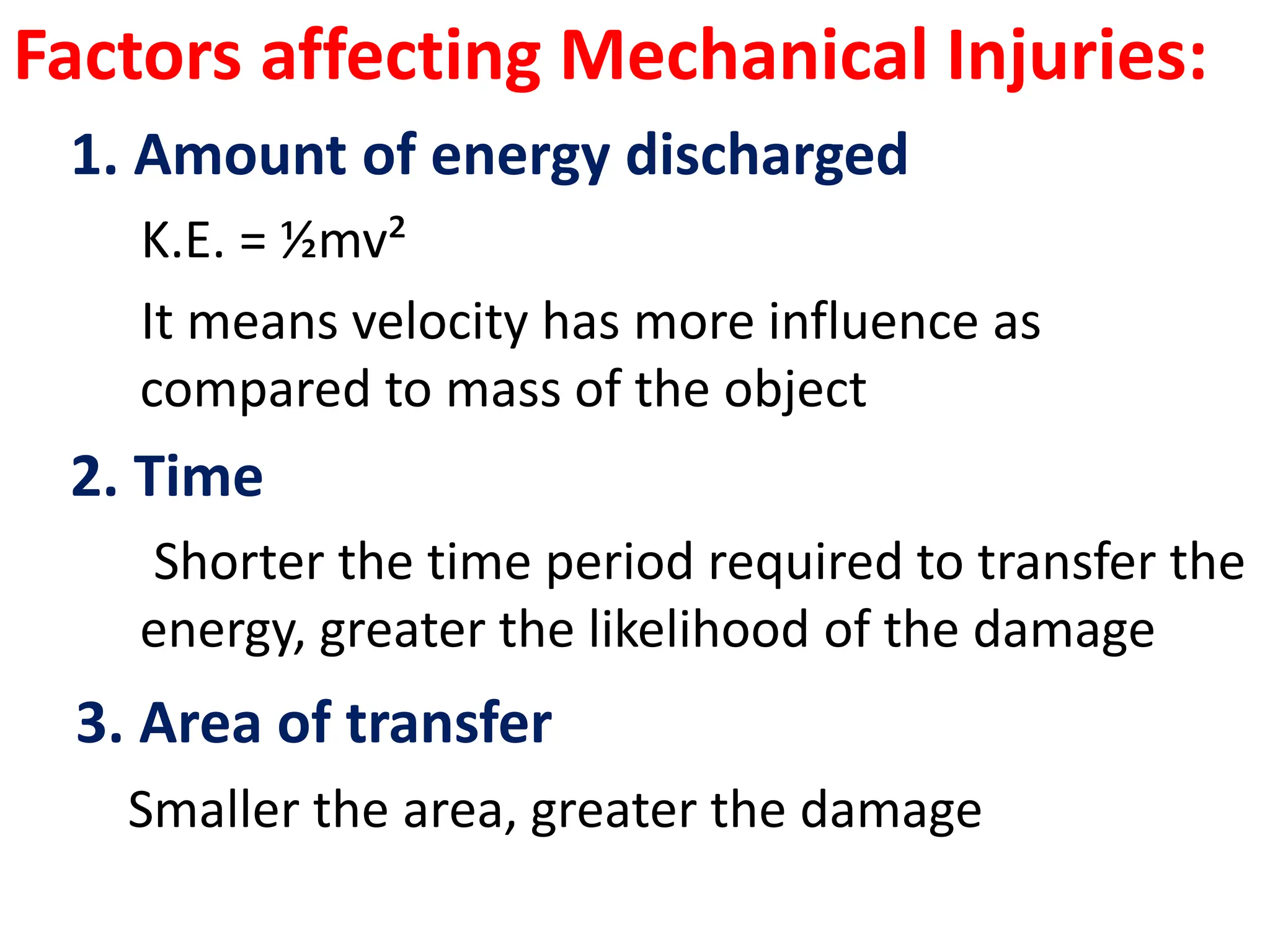 Factors affecting Mechanical Injuries:

1. Amount of energy discharged

K.E. = $\frac{1}{2}mv^2$

It means velocity has more influence as compared to mass of the object

2. Time

Shorter the time period required to transfer the energy, greater the likelihood of the damage

3. Area of transfer

Smaller the area, greater the damage